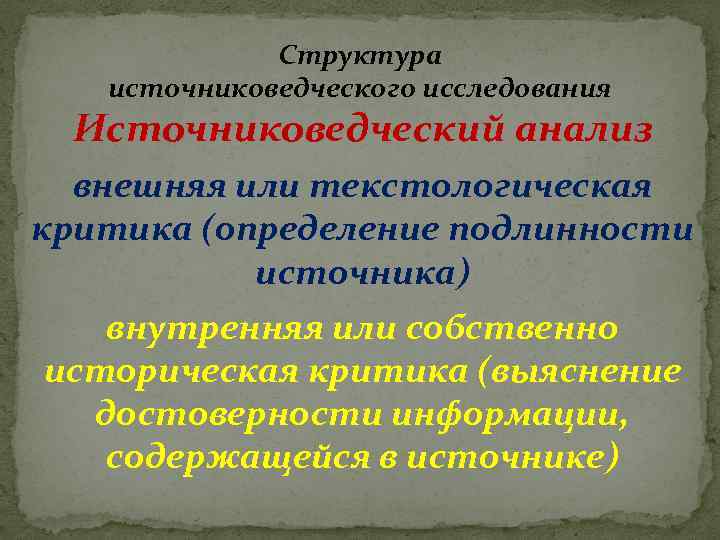 Структура
источниковедческого исследования

Источниковедческий анализ

внешняя или текстологическая критика (определение подлинности источника)

внутренняя или собственно историческая критика (выяснение достоверности информации, содержащейся в источнике)